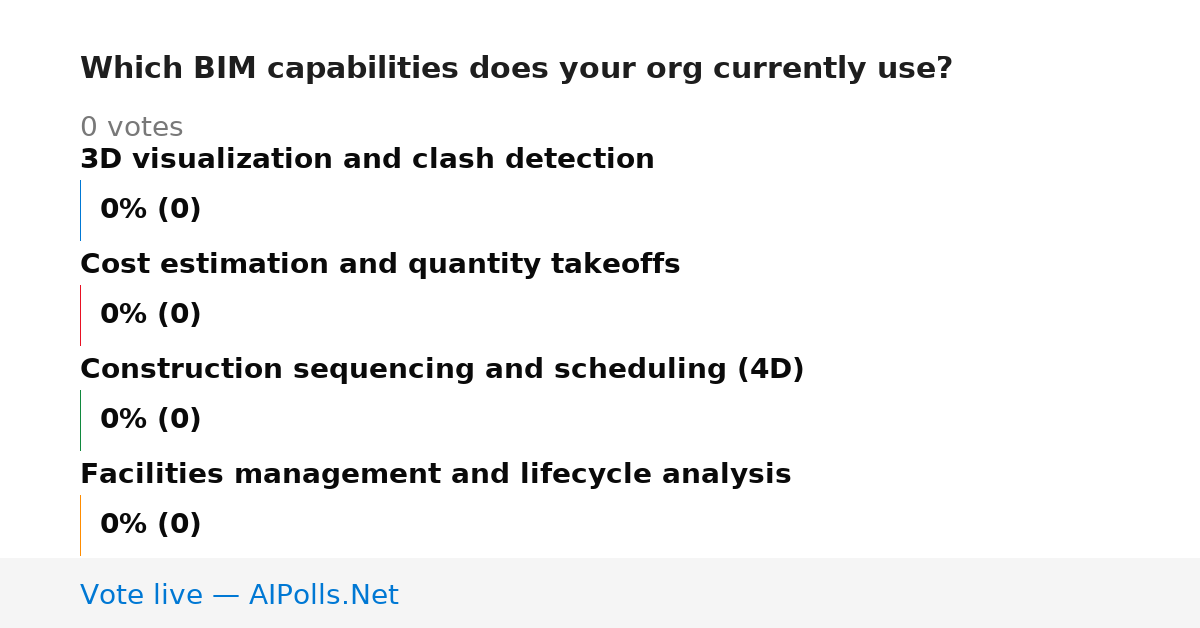 Which BIM capabilities does your org currently use?

0 votes

3D visualization and clash detection

0% (0)

Cost estimation and quantity takeoffs

0% (0)

Construction sequencing and scheduling (4D)

0% (0)

Facilities management and lifecycle analysis

0% (0)

Vote live — AIPolls.Net